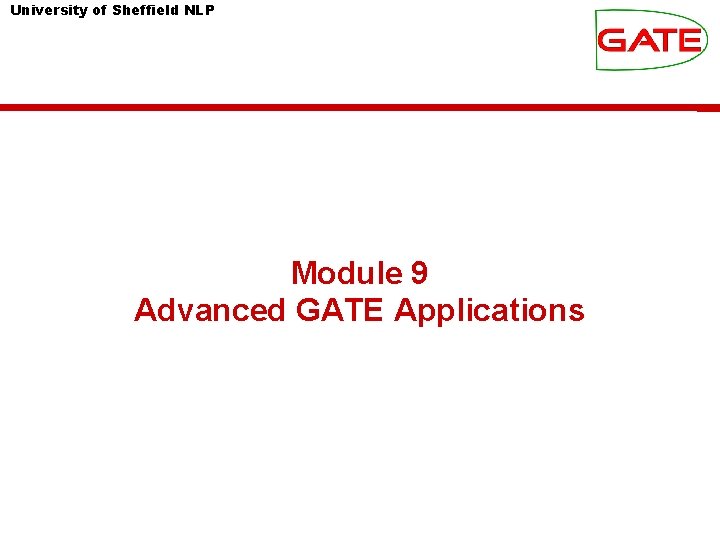 University of Sheffield NLP

GATE

Module 9
Advanced GATE Applications